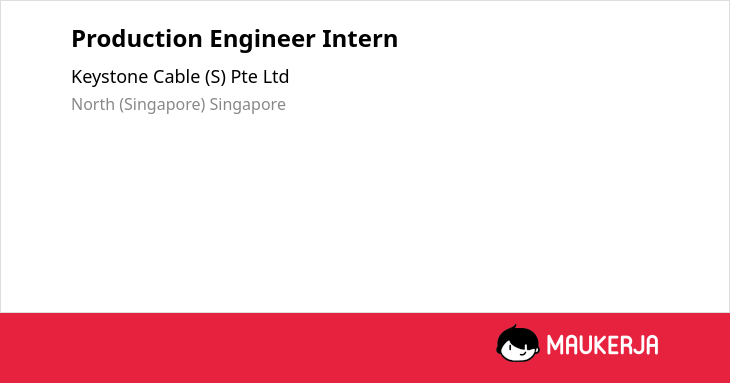 Production Engineer Intern

Keystone Cable (S) Pte Ltd

North (Singapore) Singapore

MAUKERJA